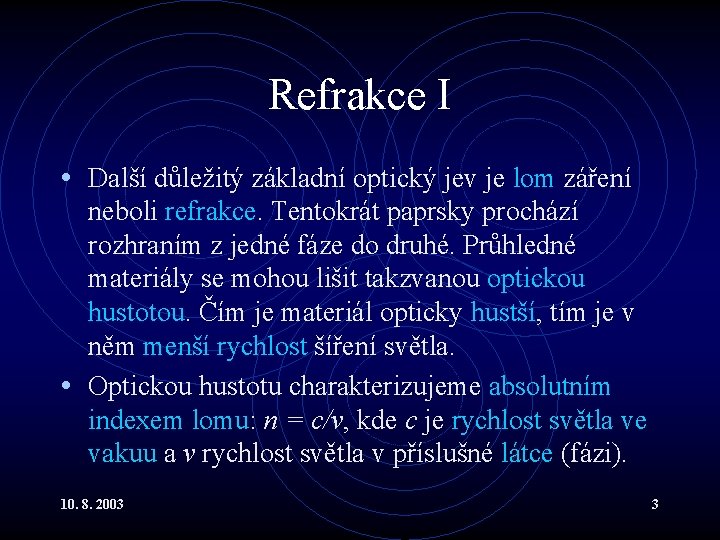 Refrakce I

• Další důležitý základní optický jev je lom záření neboli refrakce. Tentokrát paprsky prochází rozhraním z jedné fáze do druhé. Průhledné materiály se mohou lišit takzvanou optickou hustotou. Čím je materiál opticky hustší, tím je v něm menší rychlost šíření světla.

• Optickou hustotu charakterizujeme absolutním indexem lomu: $n = c/v$, kde $c$ je rychlost světla ve vakuu a $v$ rychlost světla v příslušné látce (fázi).

10. 8. 2003

3